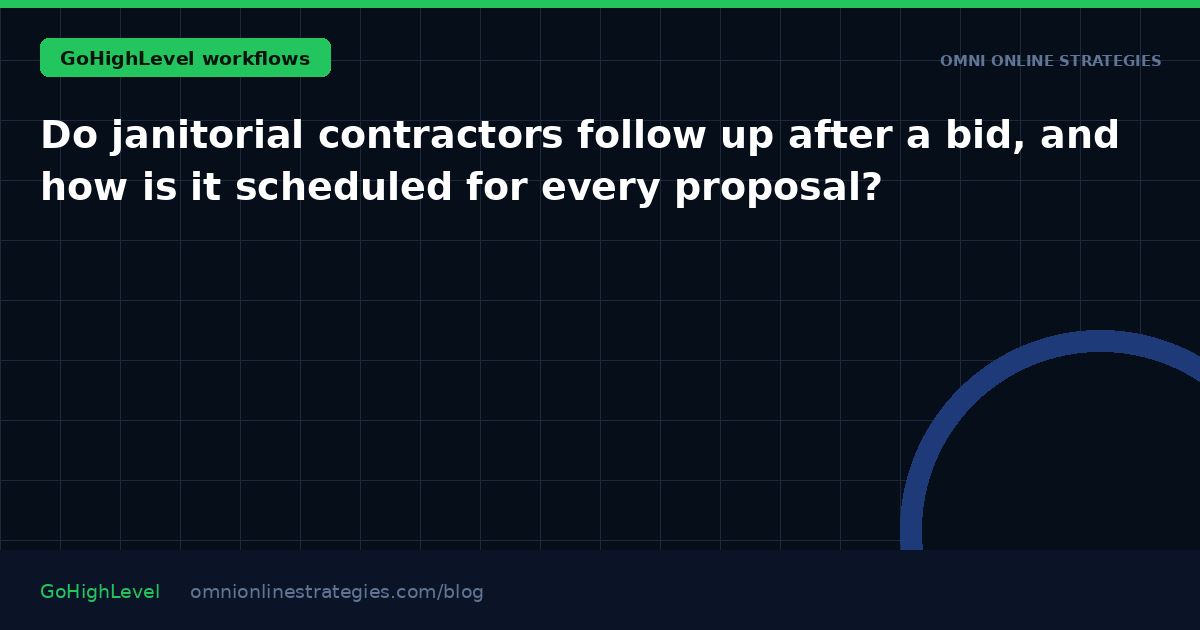 GoHighLevel workflows

OMNI ONLINE STRATEGIES

Do janitorial contractors follow up after a bid, and how is it scheduled for every proposal?

GoHighLevel

omnionlinestrategies.com/blog